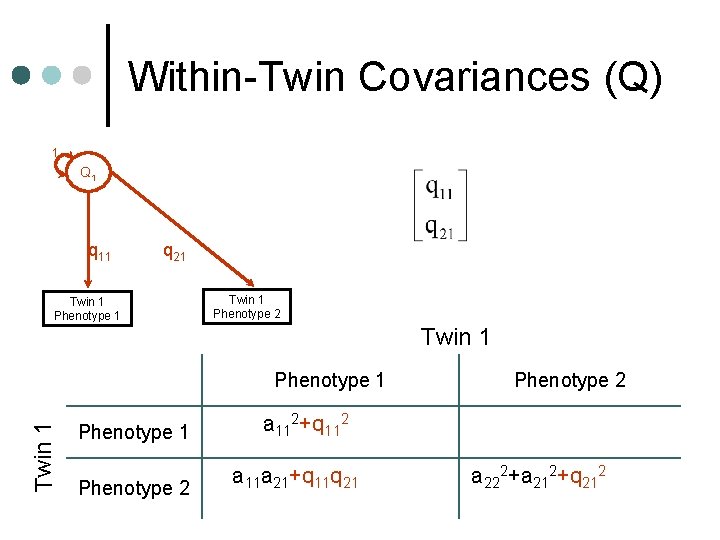 Within-Twin Covariances (Q)

1

$Q_1$

$q_{11}$

$q_{21}$

Twin 1 Phenotype 1

Twin 1 Phenotype 2

$\begin{bmatrix} q_{11} \\ q_{21} \end{bmatrix}$

Twin 1

Twin 1

| | Phenotype 1 | Phenotype 2 |
|---|---|---|
| Phenotype 1 | $a_{11}^2+q_{11}^2$ | |
| Phenotype 2 | $a_{11}a_{21}+q_{11}q_{21}$ | $a_{22}^2+a_{21}^2+q_{21}^2$ |